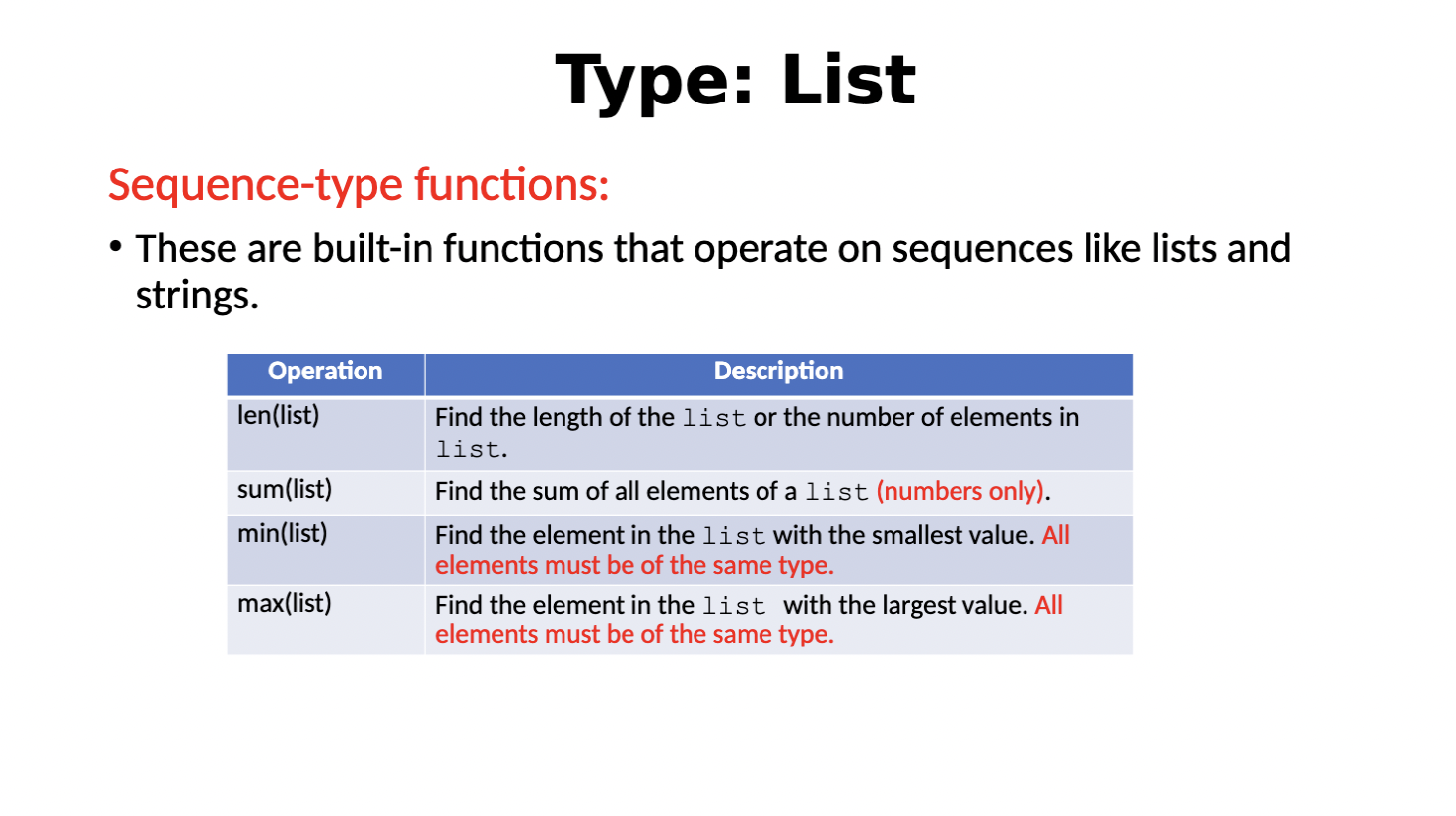 Type: List

Sequence-type functions:

• These are built-in functions that operate on sequences like lists and strings.

| Operation | Description |
|---|---|
| len(list) | Find the length of the list or the number of elements in list. |
| sum(list) | Find the sum of all elements of a list (numbers only). |
| min(list) | Find the element in the list with the smallest value. All elements must be of the same type. |
| max(list) | Find the element in the list with the largest value. All elements must be of the same type. |